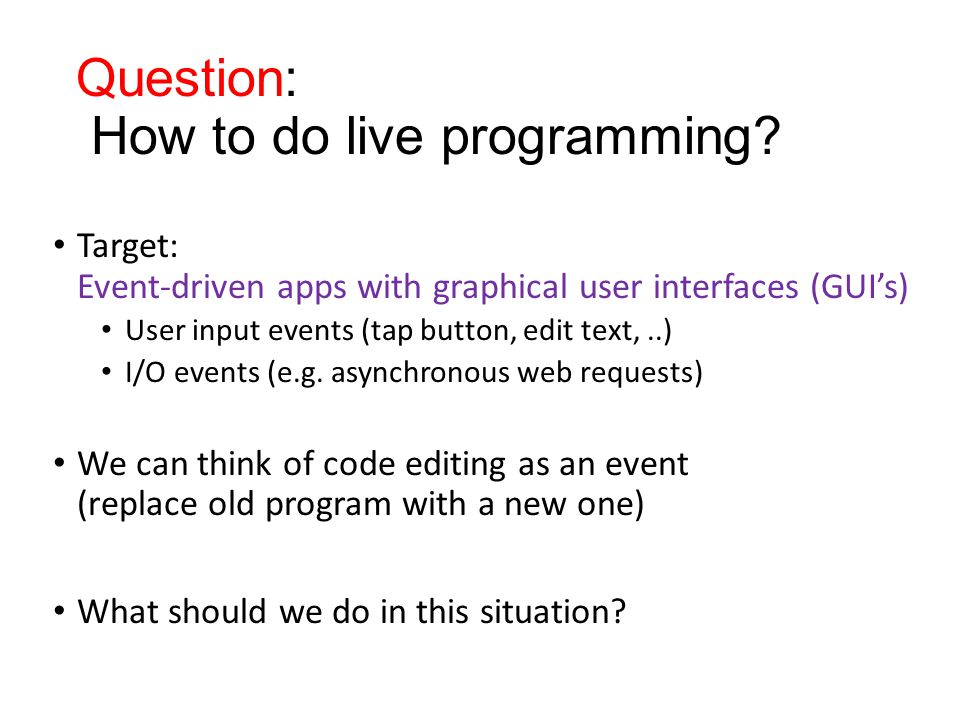 Question:
How to do live programming?

• Target:
Event-driven apps with graphical user interfaces (GUI's)
• User input events (tap button, edit text, ..)
• I/O events (e.g. asynchronous web requests)

• We can think of code editing as an event
(replace old program with a new one)

• What should we do in this situation?